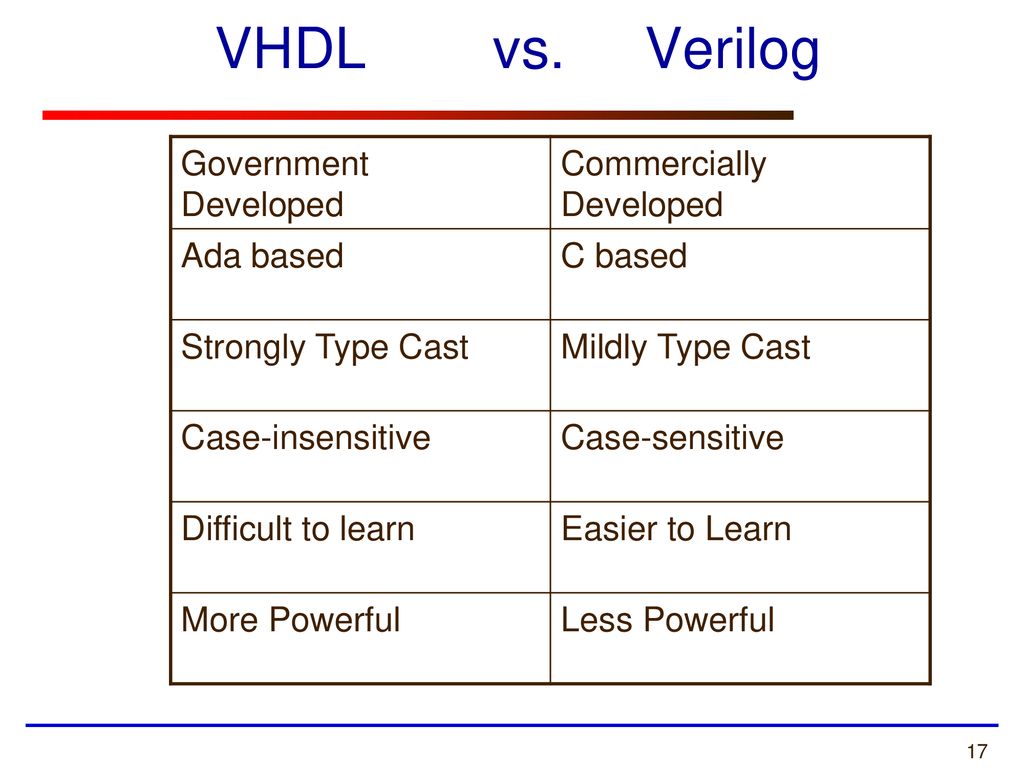 VHDL vs. Verilog

| Government Developed | Commercially Developed |
|---|---|
| Ada based | C based |
| Strongly Type Cast | Mildly Type Cast |
| Case-insensitive | Case-sensitive |
| Difficult to learn | Easier to Learn |
| More Powerful | Less Powerful |

17